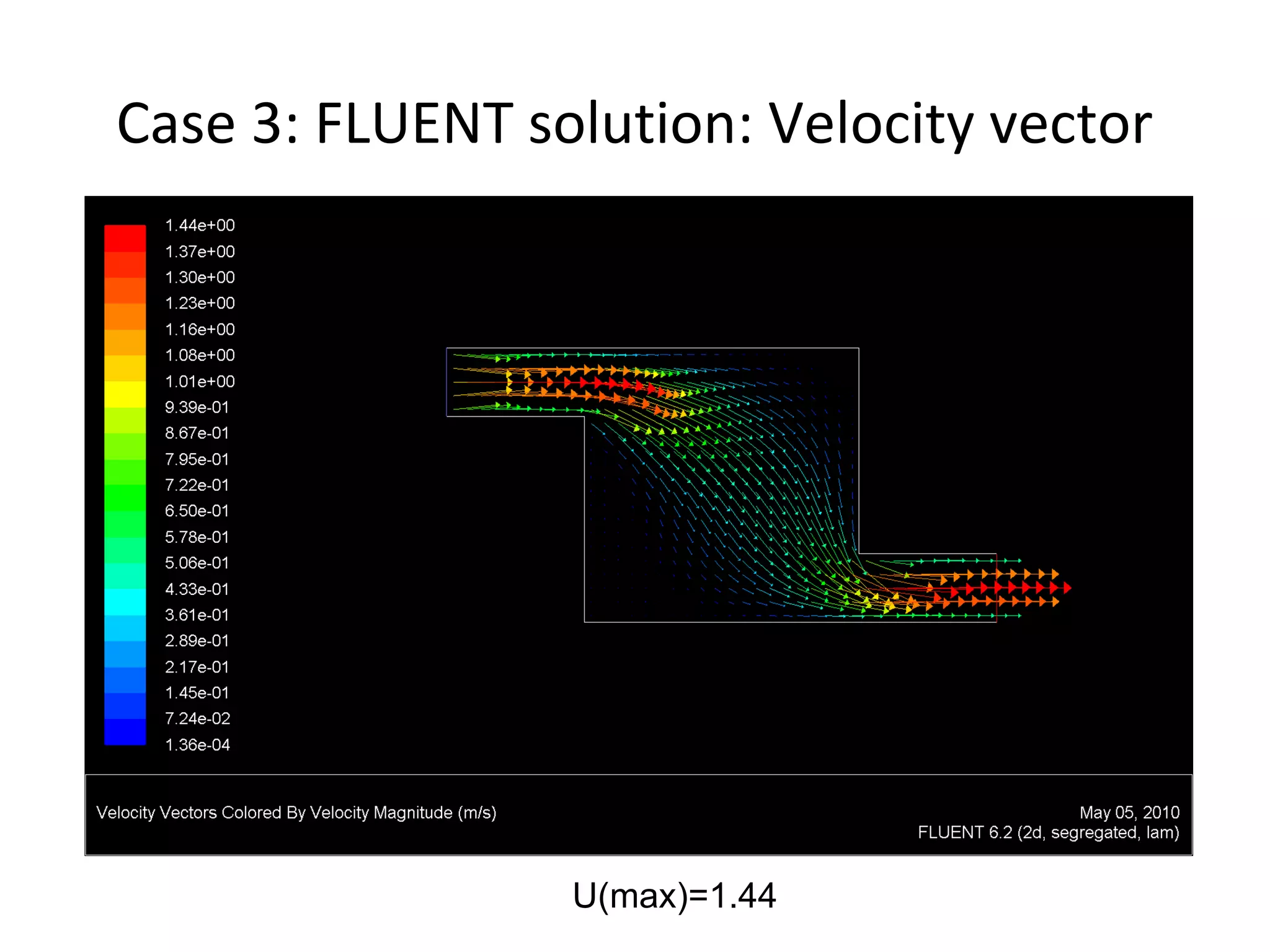 Case 3: FLUENT solution: Velocity vector

1.44e+00
1.37e+00
1.30e+00
1.23e+00
1.16e+00
1.08e+00
1.01e+00
9.39e-01
8.67e-01
7.95e-01
7.22e-01
6.50e-01
5.78e-01
5.06e-01
4.33e-01
3.61e-01
2.89e-01
2.17e-01
1.45e-01
7.24e-02
1.36e-04

Velocity Vectors Colored By Velocity Magnitude (m/s)

May 05, 2010
FLUENT 6.2 (2d, segregated, lam)

U(max)=1.44